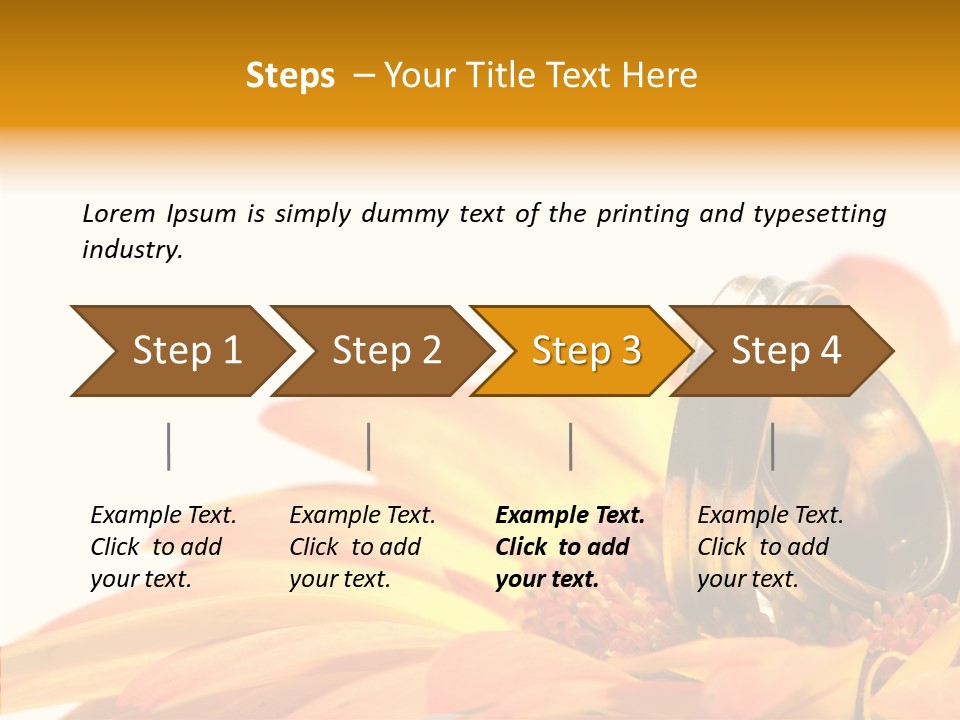 Steps – Your Title Text Here

Lorem Ipsum is simply dummy text of the printing and typesetting industry.

Step 1

Step 2

Step 3

Step 4

Example Text. Click to add your text.

Example Text. Click to add your text.

Example Text. Click to add your text.

Example Text. Click to add your text.